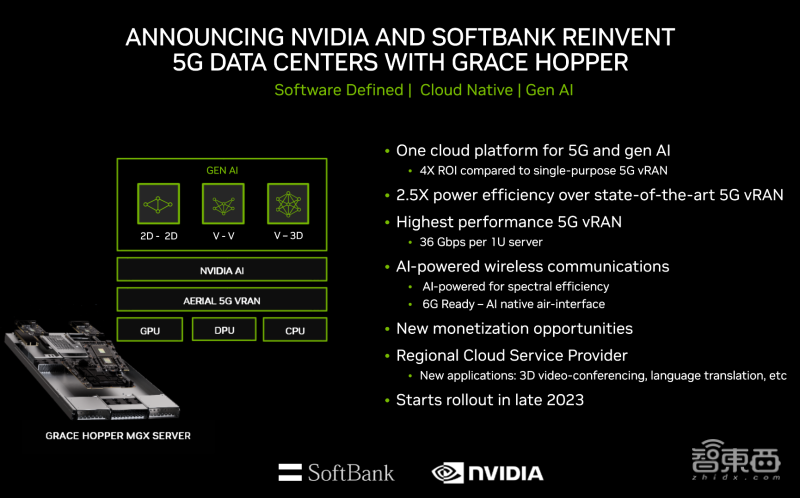 ANNOUNCING NVIDIA AND SOFTBANK REINVENT 5G DATA CENTERS WITH GRACE HOPPER

Software Defined | Cloud Native | Gen AI

GEN AI

2D - 2D

V - V

V – 3D

NVIDIA AI

AERIAL 5G VRAN

GPU

DPU

CPU

GRACE HOPPER MGX SERVER

• One cloud platform for 5G and gen AI
 • 4X ROI compared to single-purpose 5G vRAN
• 2.5X power efficiency over state-of-the-art 5G vRAN
• Highest performance 5G vRAN
 • 36 Gbps per 1U server
• AI-powered wireless communications
 • AI-powered for spectral efficiency
 • 6G Ready – AI native air-interface
• New monetization opportunities
• Regional Cloud Service Provider
 • New applications: 3D video-conferencing, language translation, etc
• Starts rollout in late 2023

SoftBank

NVIDIA

智東西
zhidx.com